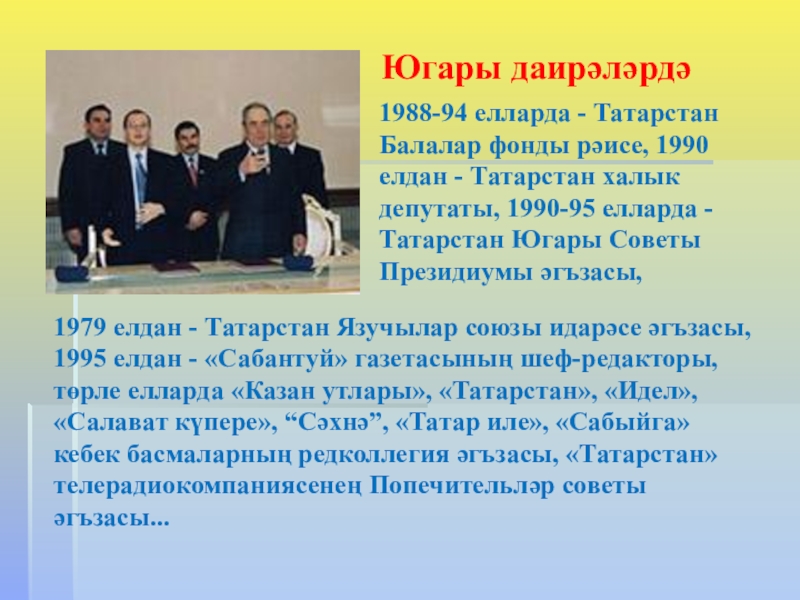 Югары даирәләрдә

1988-94 елларда - Татарстан Балалар фонды рәисе, 1990 елдан - Татарстан халык депутаты, 1990-95 елларда - Татарстан Югары Советы Президиумы әгъзасы,

1979 елдан - Татарстан Язучылар союзы идарәсе әгъзасы, 1995 елдан - «Сабантуй» газетасының шеф-редакторы, төрле елларда «Казан утлары», «Татарстан», «Идел», «Салават күпере», “Сәхнә”, «Татар иле», «Сабыйга» кебек басмаларның редколлегия әгъзасы, «Татарстан» телерадиокомпаниясенең Попечительләр советы әгъзасы...